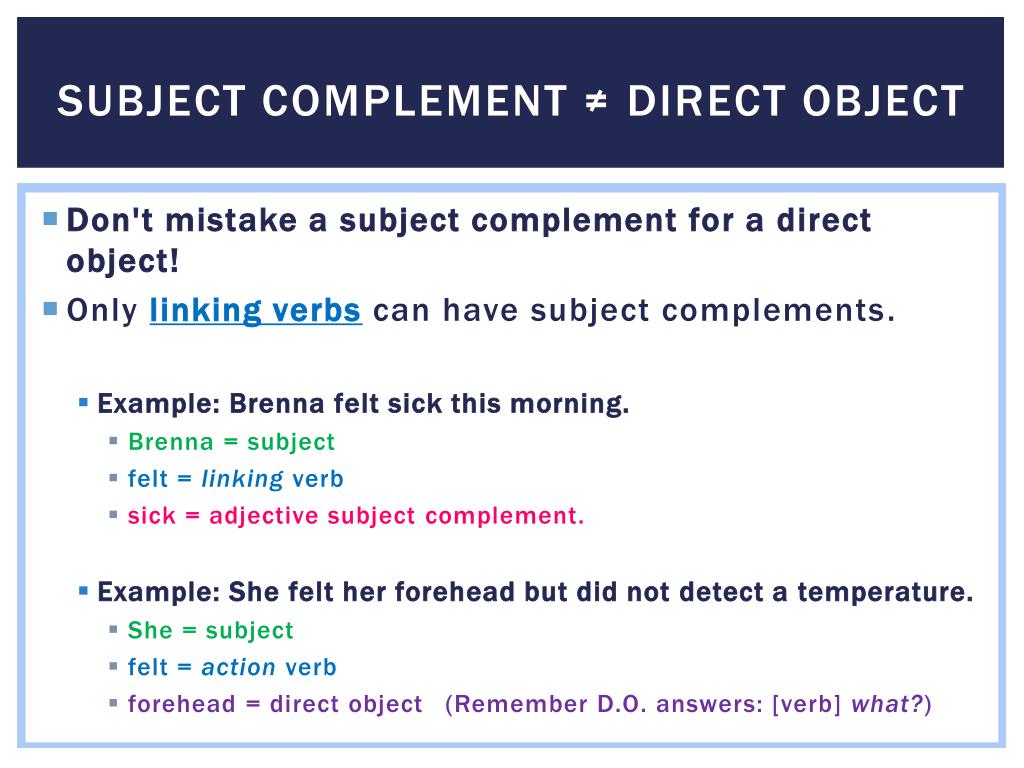 SUBJECT COMPLEMENT ≠ DIRECT OBJECT

Don't mistake a subject complement for a direct object!

Only linking verbs can have subject complements.

Example: Brenna felt sick this morning.

Brenna = subject

felt = linking verb

sick = adjective subject complement.

Example: She felt her forehead but did not detect a temperature.

She = subject

felt = action verb

forehead = direct object (Remember D.O. answers: [verb] what?)